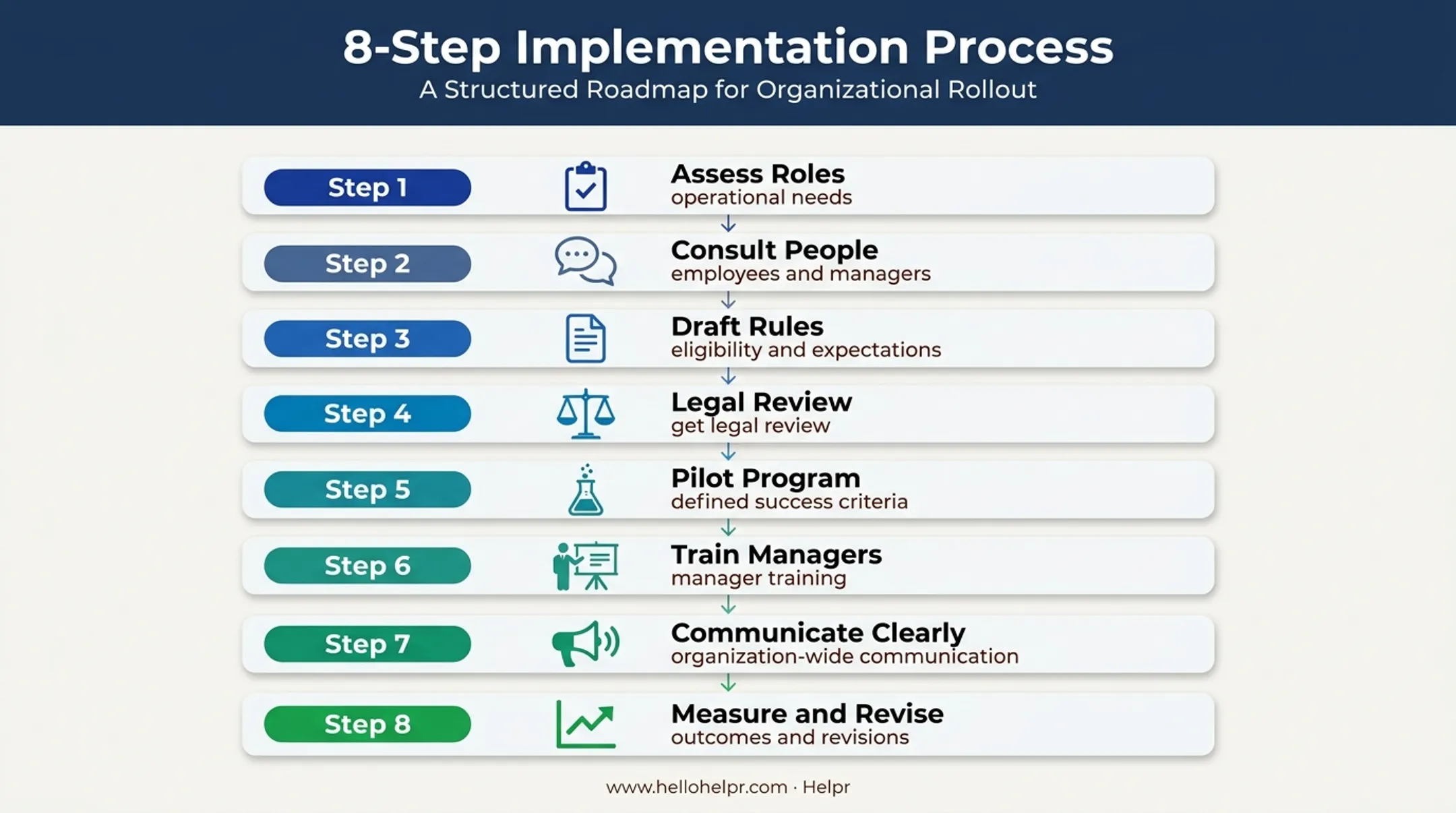 8-Step Implementation Process
A Structured Roadmap for Organizational Rollout

Step 1
Assess Roles
operational needs

Step 2
Consult People
employees and managers

Step 3
Draft Rules
eligibility and expectations

Step 4
Legal Review
get legal review

Step 5
Pilot Program
defined success criteria

Step 6
Train Managers
manager training

Step 7
Communicate Clearly
organization-wide communication

Step 8
Measure and Revise
outcomes and revisions

www.hellohelpr.com · Helpr